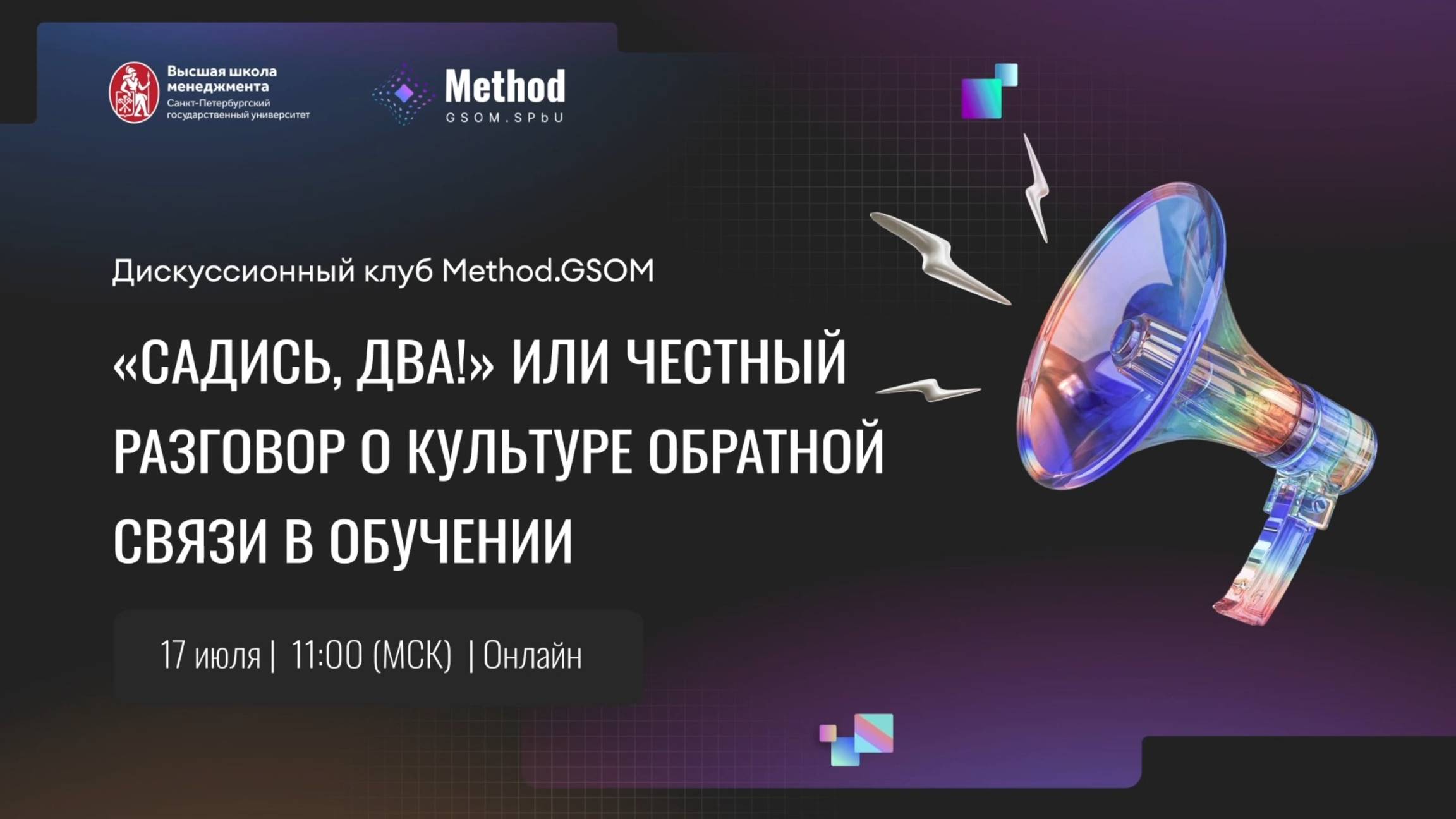 Высшая школа менеджмента
Санкт-Петербургский государственный университет

Method
GSOM.SPbU

Дискуссионный клуб Method.GSOM

«САДИСЬ, ДВА!» ИЛИ ЧЕСТНЫЙ РАЗГОВОР О КУЛЬТУРЕ ОБРАТНОЙ СВЯЗИ В ОБУЧЕНИИ

17 июля | 11:00 (МСК) | Онлайн